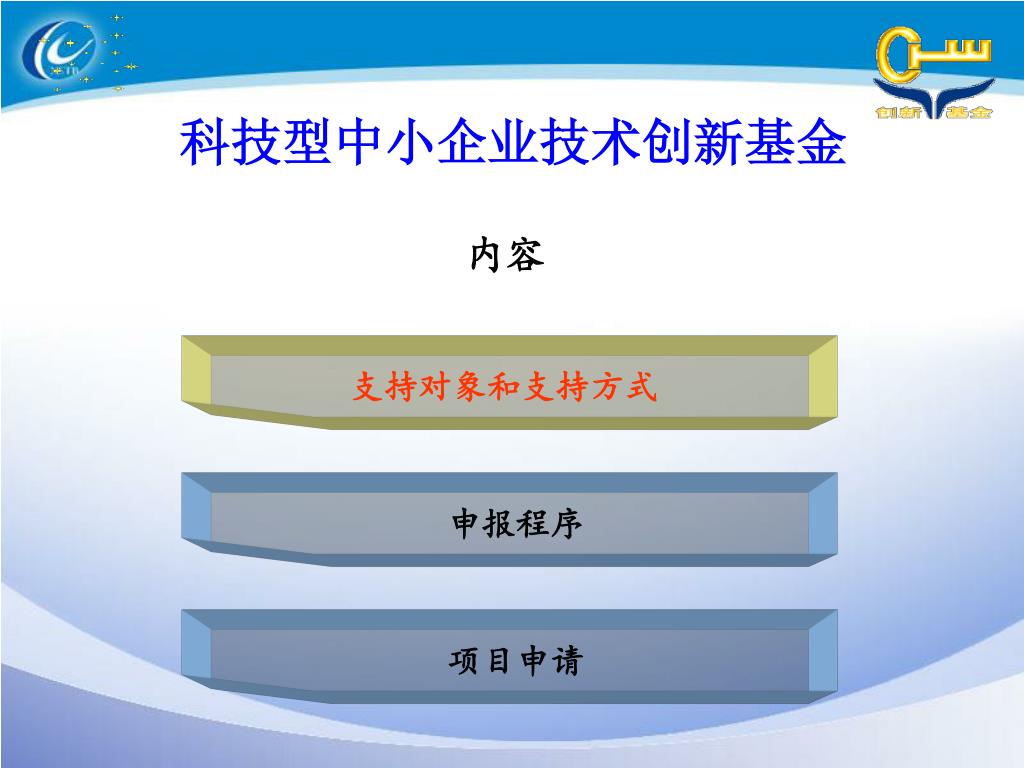 创新基金

科技型中小企业技术创新基金

内容

支持对象和支持方式

申报程序

项目申请